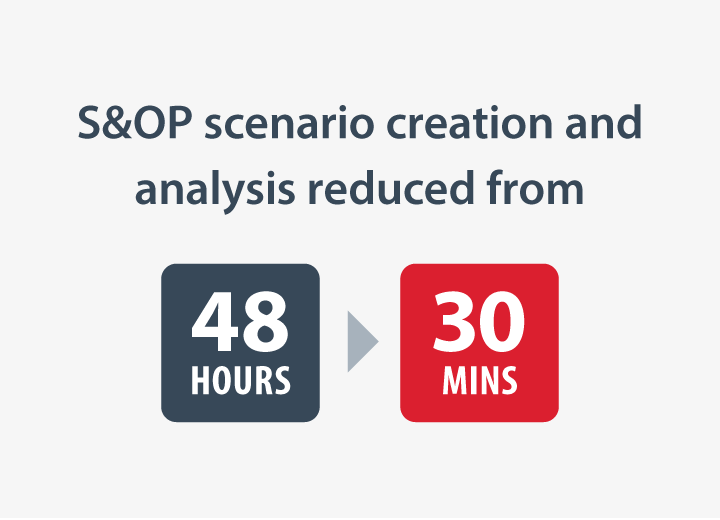 S&OP scenario creation and analysis reduced from

48
HOURS

30
MINS